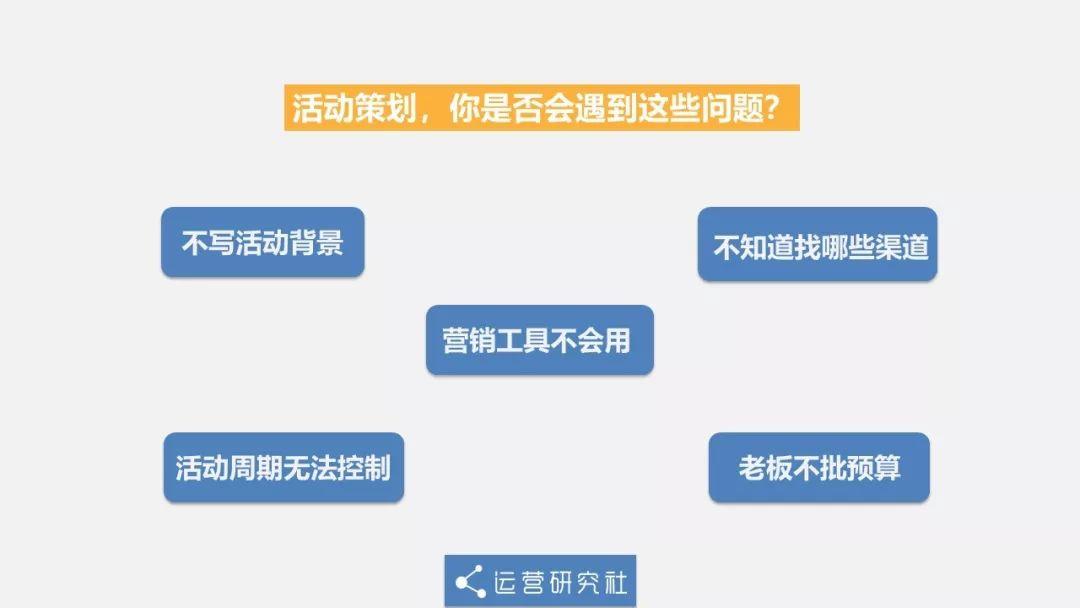 活动策划，你是否会遇到这些问题？

不写活动背景

不知道找哪些渠道

营销工具不会用

活动周期无法控制

老板不批预算

运营研究社